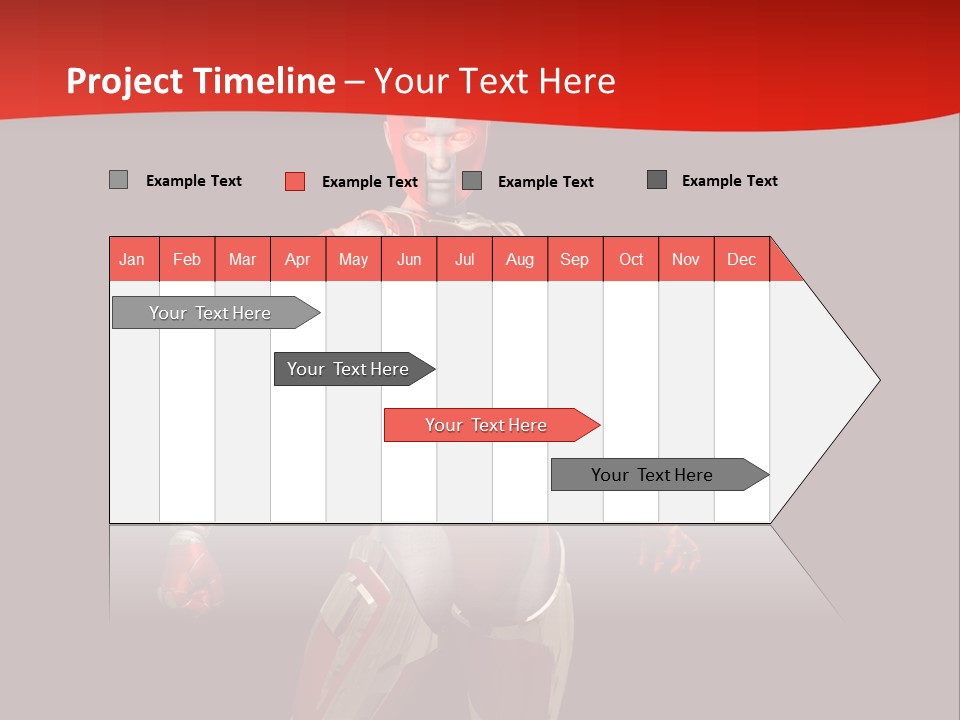 Project Timeline – Your Text Here

Example Text
Example Text
Example Text
Example Text

| Jan | Feb | Mar | Apr | May | Jun | Jul | Aug | Sep | Oct | Nov | Dec |
|---|---|---|---|---|---|---|---|---|---|---|---|

Your Text Here

Your Text Here

Your Text Here

Your Text Here